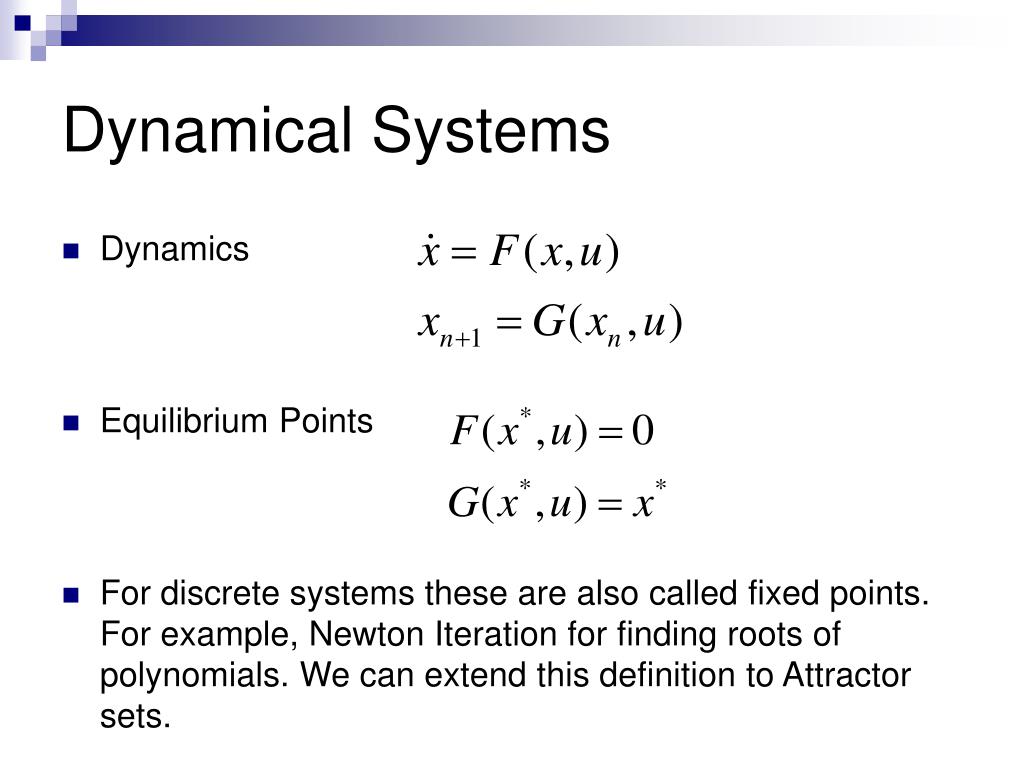 Dynamical Systems

Dynamics $\dot{x} = F(x, u)$

$x_{n+1} = G(x_n, u)$

Equilibrium Points $F(x^*, u) = 0$

$G(x^*, u) = x^*$

For discrete systems these are also called fixed points. For example, Newton Iteration for finding roots of polynomials. We can extend this definition to Attractor sets.